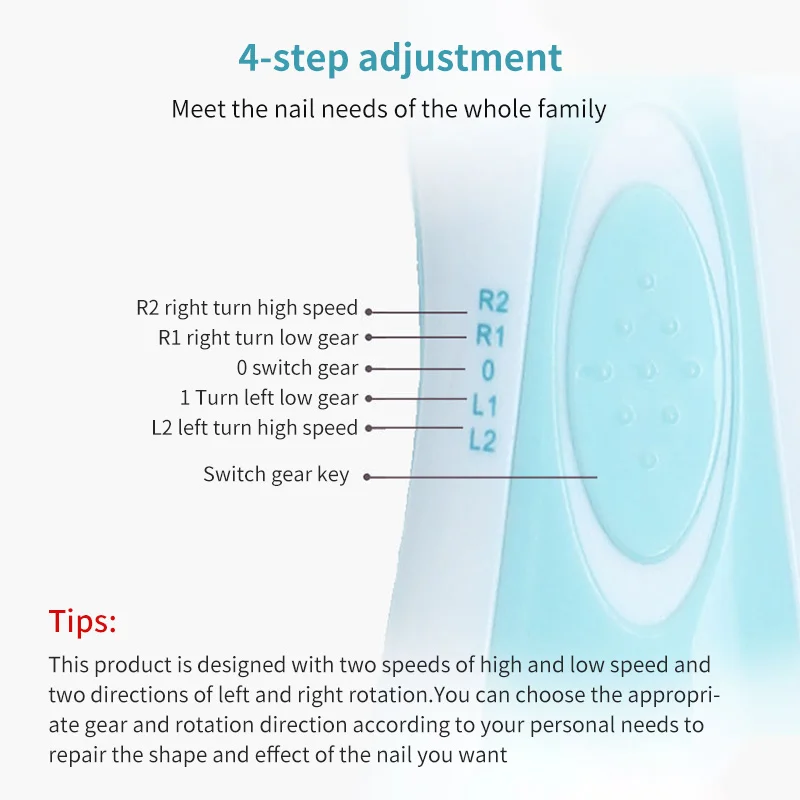 4-step adjustment

Meet the nail needs of the whole family

R2 right turn high speed
R1 right turn low gear
0 switch gear
1 Turn left low gear
L2 left turn high speed

Switch gear key

R2
R1
0
L1
L2

Tips:

This product is designed with two speeds of high and low speed and two directions of left and right rotation.You can choose the appropriate gear and rotation direction according to your personal needs to repair the shape and effect of the nail you want